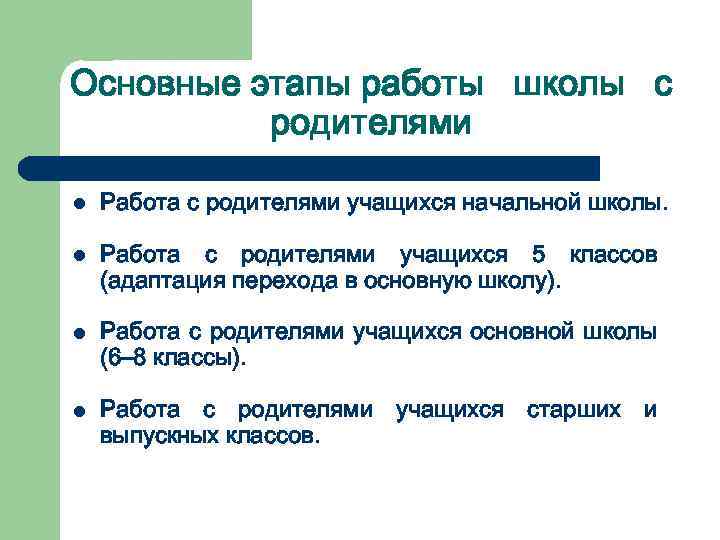 Основные этапы работы школы с родителями

- Работа с родителями учащихся начальной школы.
- Работа с родителями учащихся 5 классов (адаптация перехода в основную школу).
- Работа с родителями учащихся основной школы (6–8 классы).
- Работа с родителями учащихся старших и выпускных классов.